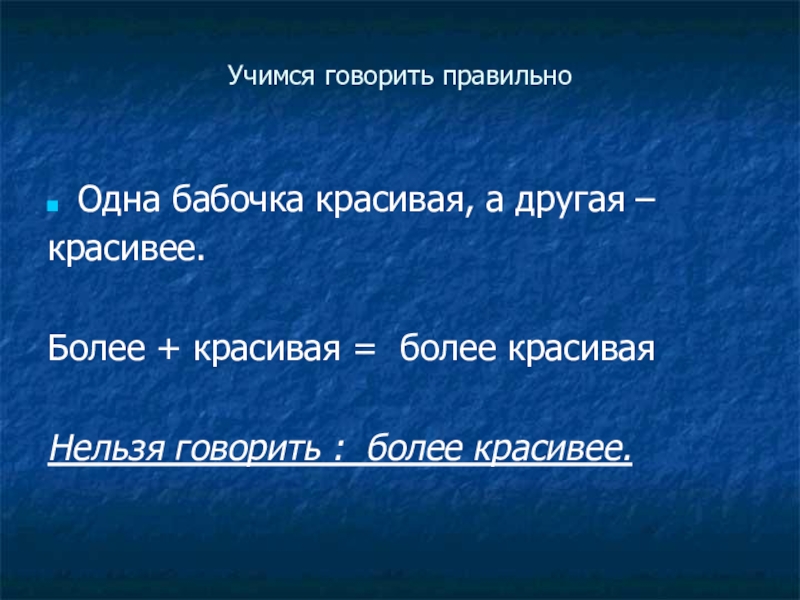 Учимся говорить правильно

Одна бабочка красивая, а другая – красивее.

Более + красивая = более красивая

Нельзя говорить : более красивее.